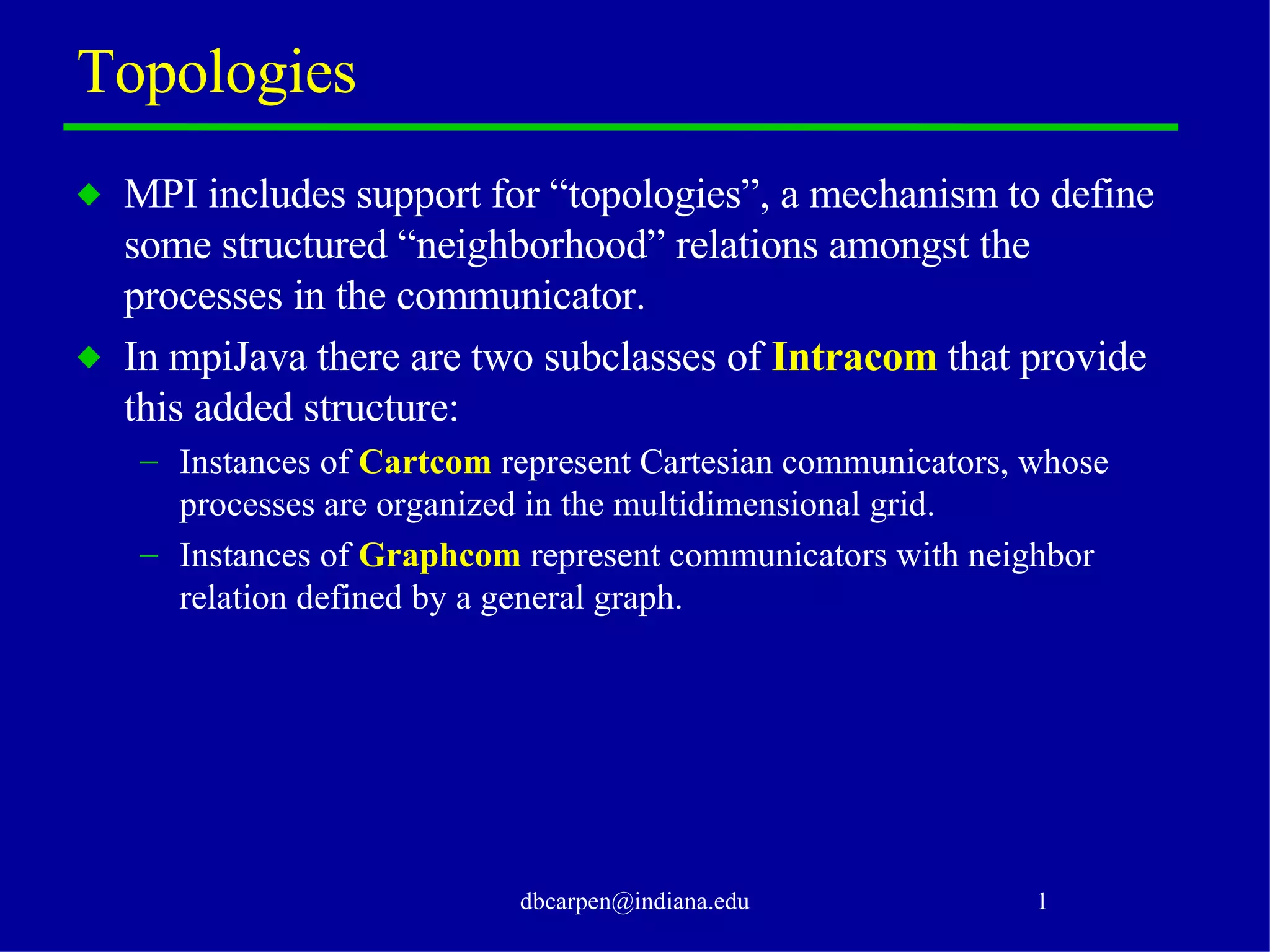 Topologies

◆ MPI includes support for “topologies”, a mechanism to define some structured “neighborhood” relations amongst the processes in the communicator.

◆ In mpiJava there are two subclasses of Intracom that provide this added structure:

– Instances of Cartcom represent Cartesian communicators, whose processes are organized in the multidimensional grid.

– Instances of Graphcom represent communicators with neighbor relation defined by a general graph.

dbcarpen@indiana.edu

1